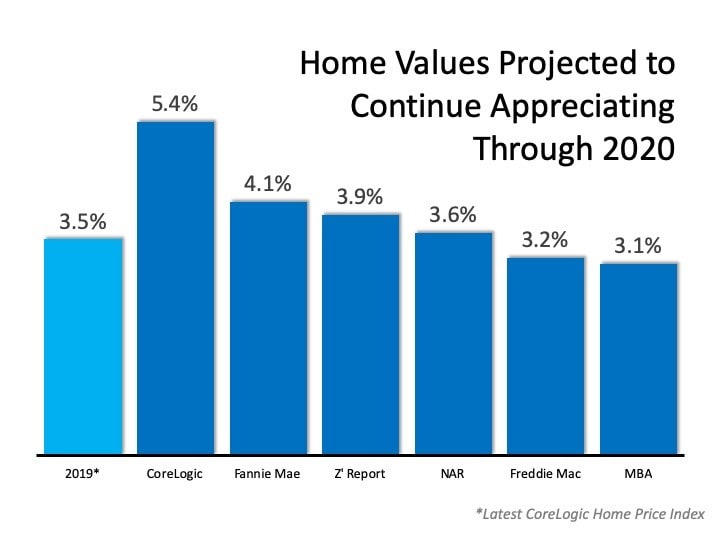 Home Values Projected to Continue Appreciating Through 2020

3.5%
5.4%
4.1%
3.9%
3.6%
3.2%
3.1%

2019*
CoreLogic
Fannie Mae
Z' Report
NAR
Freddie Mac
MBA

*Latest CoreLogic Home Price Index